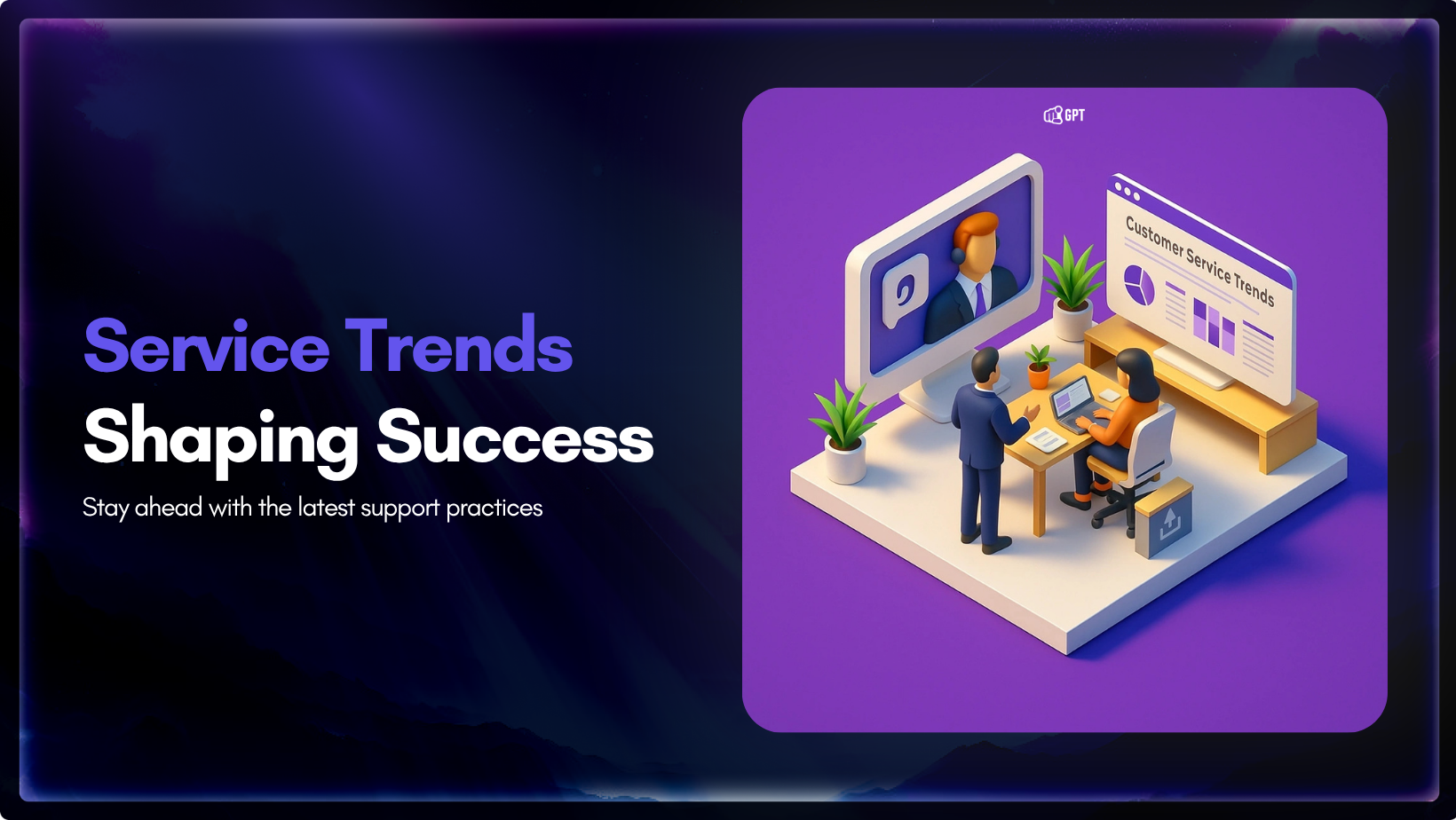 Service Trends
Shaping Success

Stay ahead with the latest support practices

GPT

Customer Service Trends